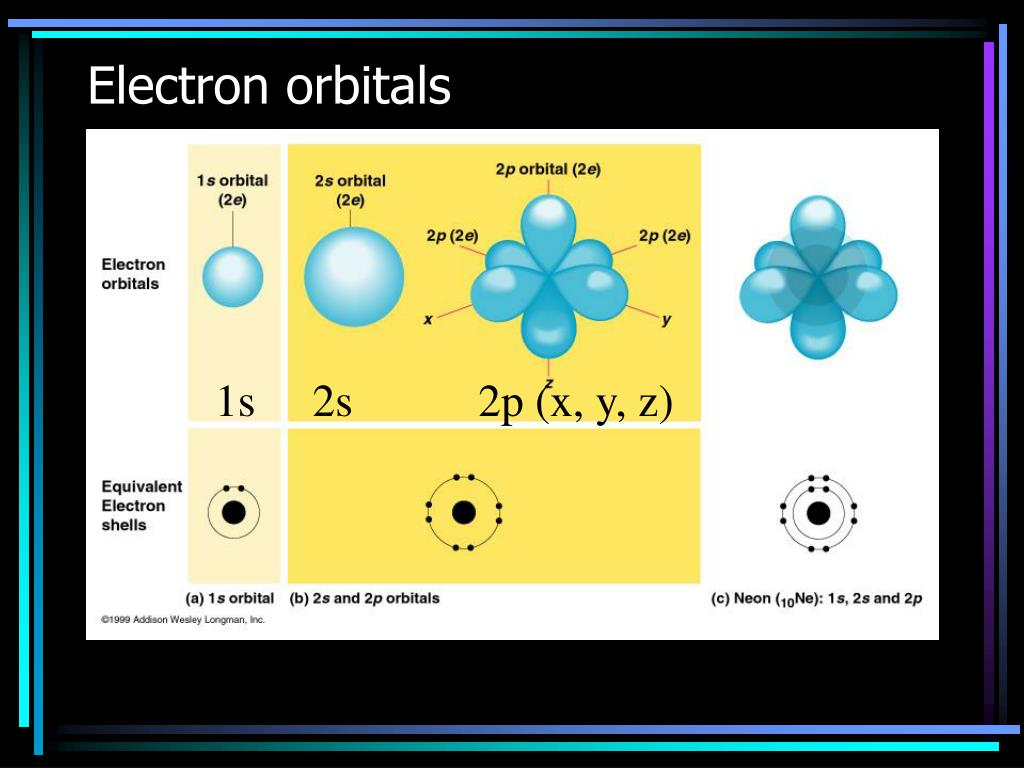 Electron orbitals

Electron orbitals

1s orbital (2e)

2s orbital (2e)

2p orbital (2e)

2p (2e)

2p (2e)

x

y

z

1s

2s

2p (x, y, z)

Equivalent Electron shells

(a) 1s orbital

(b) 2s and 2p orbitals

(c) Neon ($_{10}$Ne): 1s, 2s and 2p

©1999 Addison Wesley Longman, Inc.